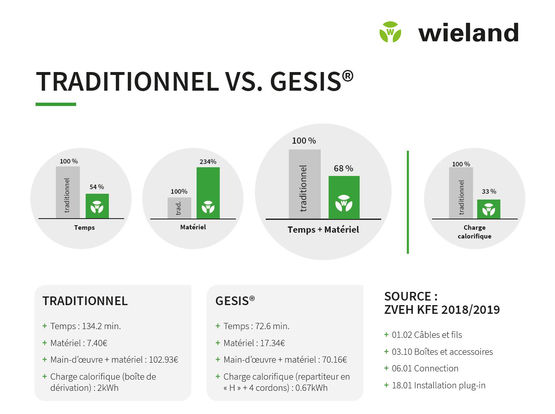 wieland

TRADITIONNEL VS. GESIS®

100 %
traditionnel
54 %
Temps

100%
trad.
234%
Matériel

100 %
traditionnel
68 %
Temps + Matériel

100 %
traditionnel
33 %
Charge calorifique

TRADITIONNEL

+ Temps : 134.2 min.
+ Matériel : 7.40€
+ Main-d'œuvre + matériel : 102.93€
+ Charge calorifique (boîte de dérivation) : 2kWh

GESIS®

+ Temps : 72.6 min.
+ Matériel : 17.34€
+ Main-d'œuvre + matériel : 70.16€
+ Charge calorifique (repartiteur en « H » + 4 cordons) : 0.67kWh

SOURCE :
ZVEH KFE 2018/2019

+ 01.02 Câbles et fils
+ 03.10 Boîtes et accessoires
+ 06.01 Connection
+ 18.01 Installation plug-in